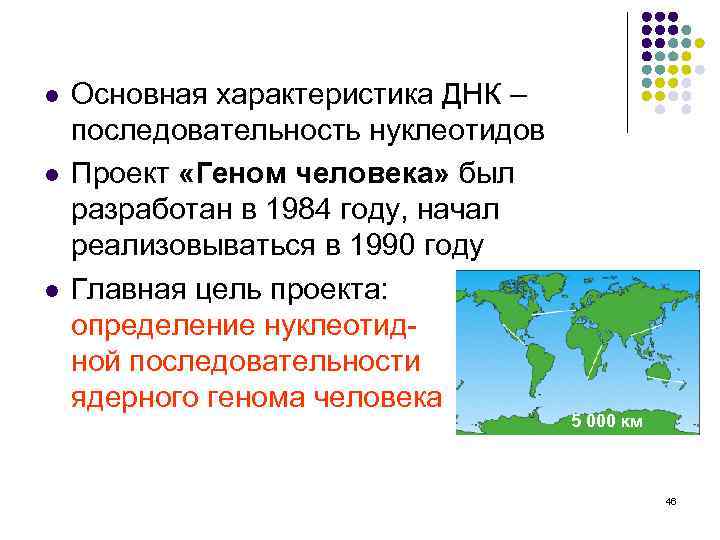 Основная характеристика ДНК – последовательность нуклеотидов

Проект «Геном человека» был разработан в 1984 году, начал реализовываться в 1990 году

Главная цель проекта: определение нуклеотидной последовательности ядерного генома человека

5 000 км

46